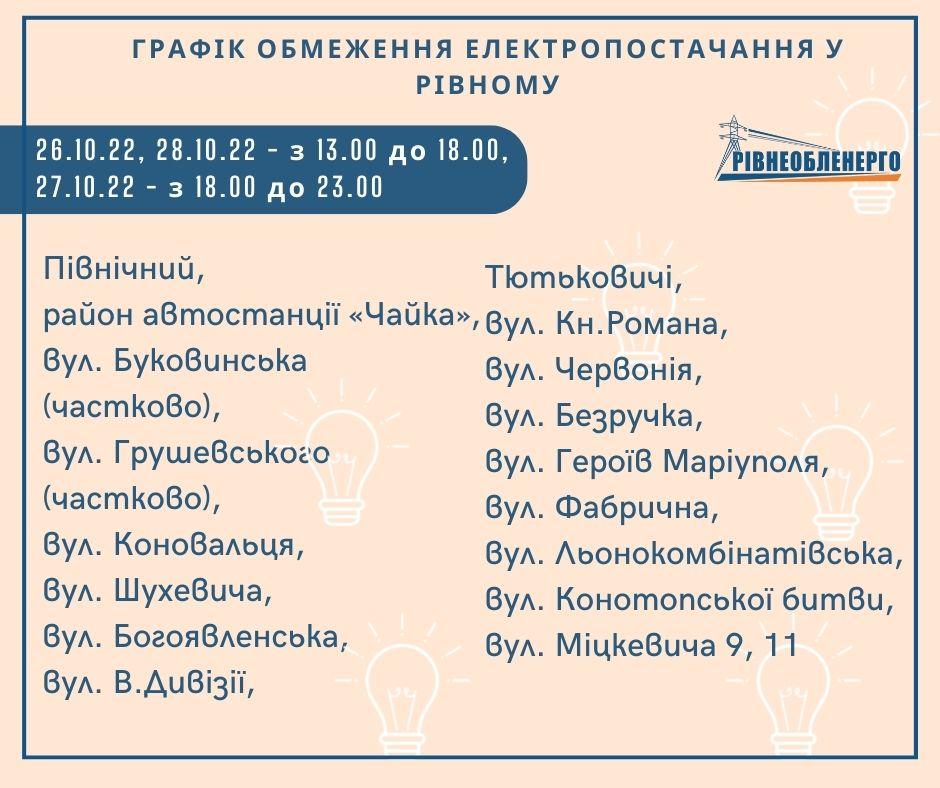 ГРАФІК ОБМЕЖЕННЯ ЕЛЕКТРОПОСТАЧАННЯ У РІВНОМУ

26.10.22, 28.10.22 - з 13.00 до 18.00,
27.10.22 - з 18.00 до 23.00

РІВНЕОБЛЕНЕРГО

Північний,
район автостанції «Чайка»,
вул. Буковинська (частково),
вул. Грушевського (частково),
вул. Коновальця,
вул. Шухевича,
вул. Богоявленська,
вул. В.Дивізії,

Тютьковичі,
вул. Кн.Романа,
вул. Червонія,
вул. Безручка,
вул. Героїв Маріуполя,
вул. Фабрична,
вул. Льонокомбінатівська,
вул. Конотопської битви,
вул. Міцкевича 9, 11